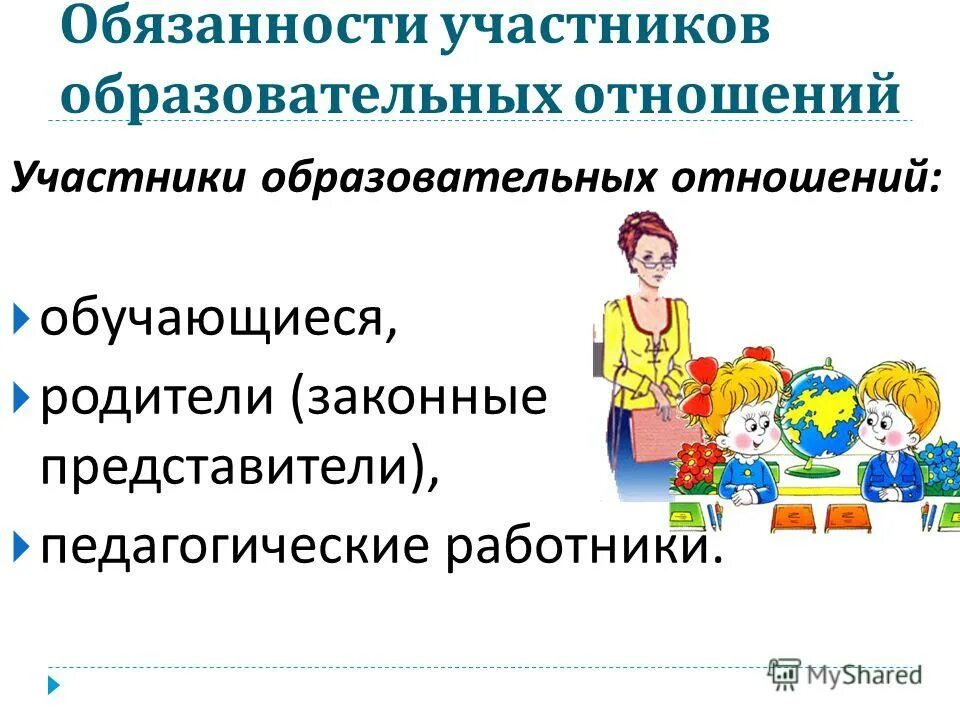 Обязанности участников образовательных отношений

Участники образовательных отношений:

обучающиеся,

родители (законные представители),

педагогические работники.

MyShared